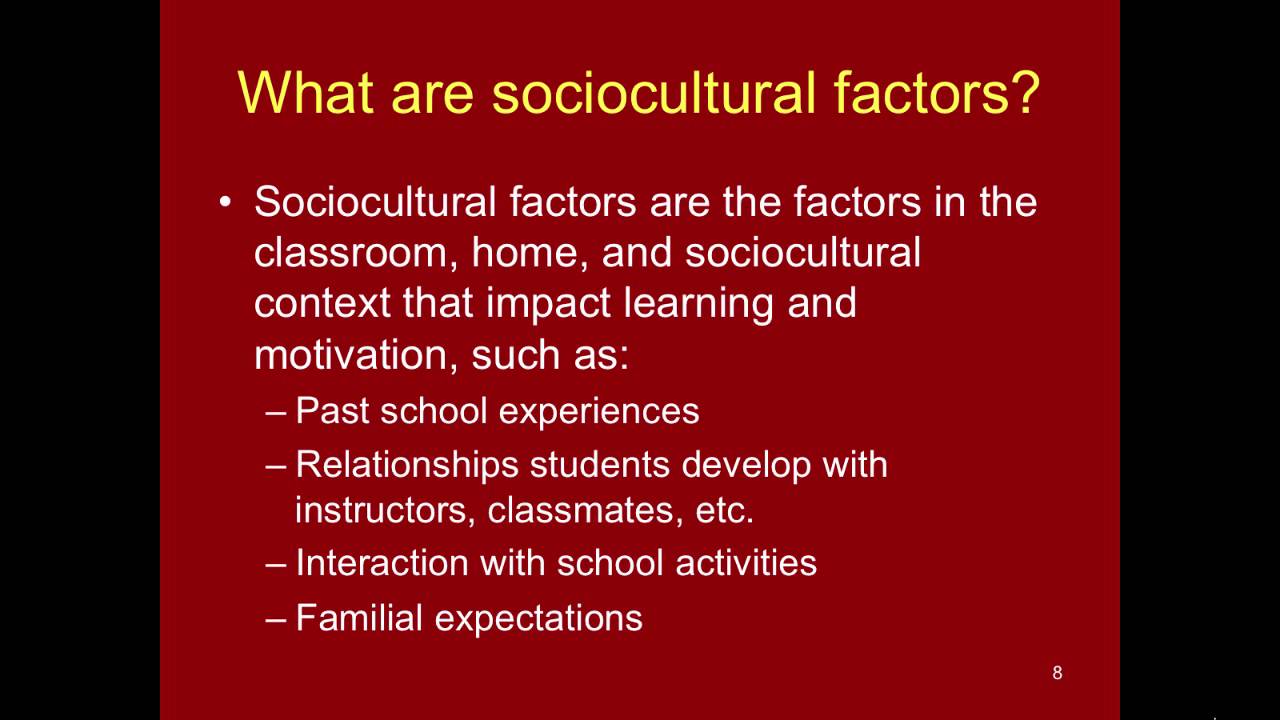 What are sociocultural factors?

• Sociocultural factors are the factors in the classroom, home, and sociocultural context that impact learning and motivation, such as:
– Past school experiences
– Relationships students develop with instructors, classmates, etc.
– Interaction with school activities
– Familial expectations

8